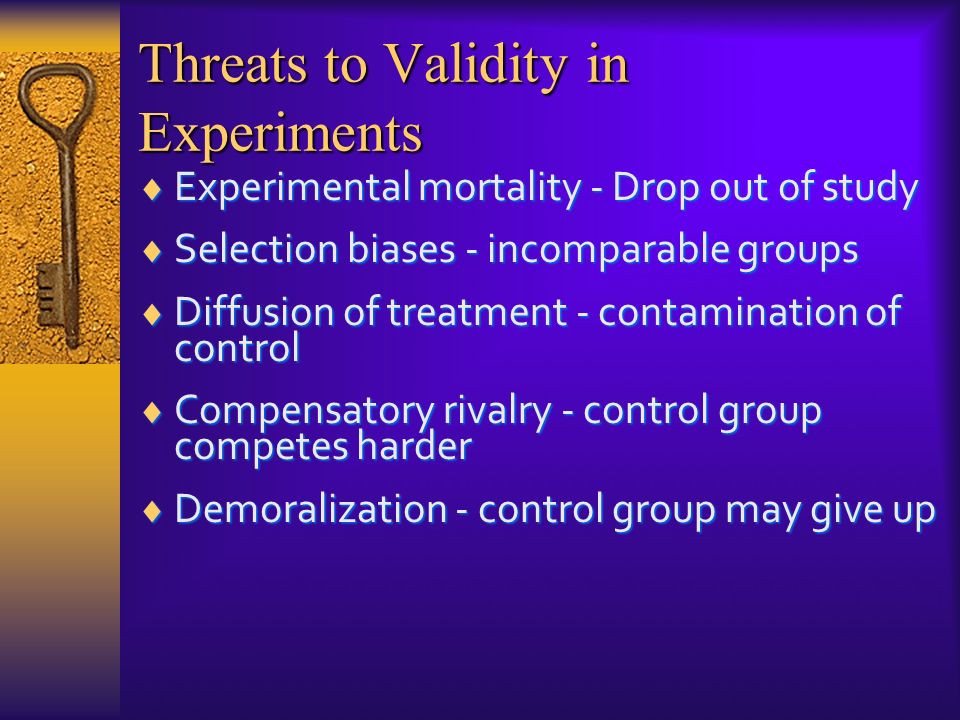 Threats to Validity in Experiments

♦ Experimental mortality - Drop out of study

♦ Selection biases - incomparable groups

♦ Diffusion of treatment - contamination of control

♦ Compensatory rivalry - control group competes harder

♦ Demoralization - control group may give up